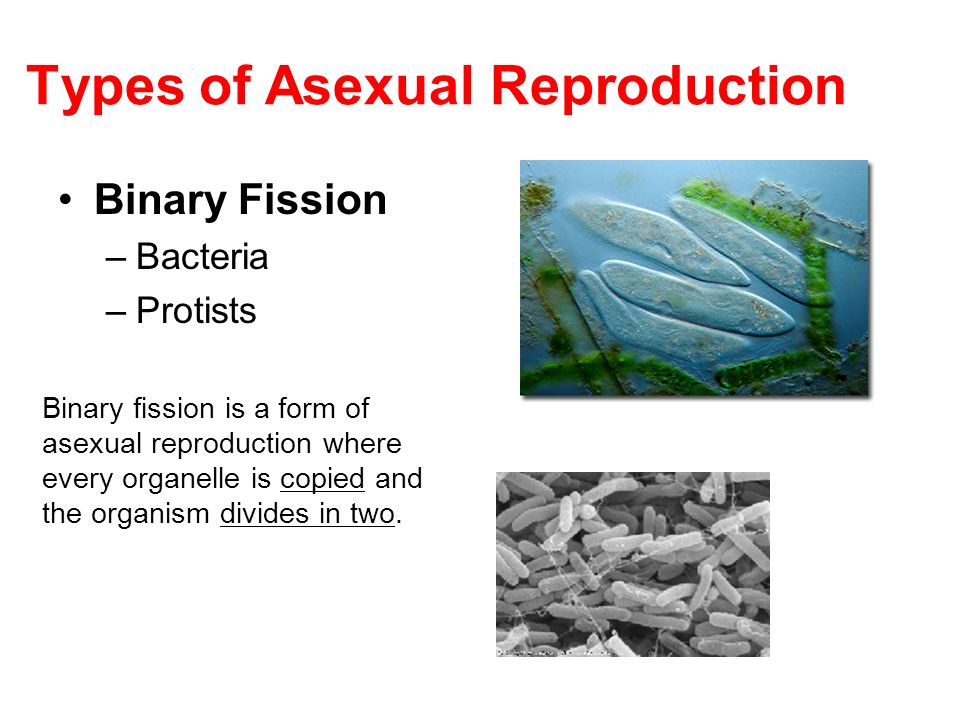 Types of Asexual Reproduction

• Binary Fission
– Bacteria
– Protists

Binary fission is a form of asexual reproduction where every organelle is copied and the organism divides in two.